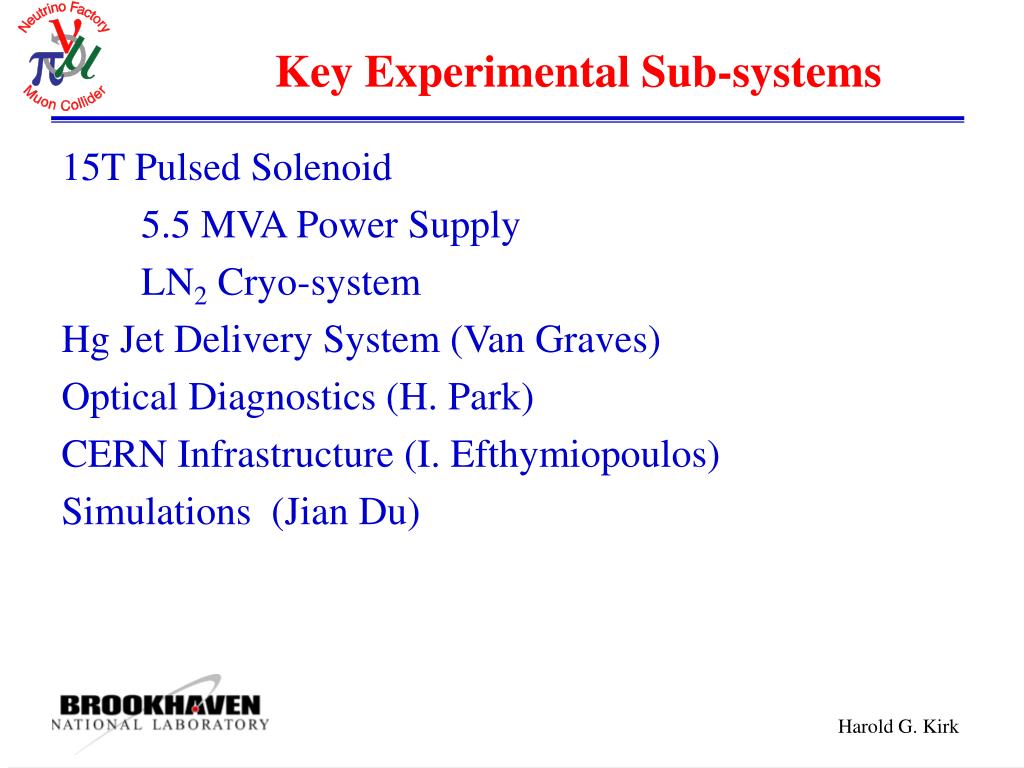 Neutrino Factory
$\pi$ $\nu$ $\mu$
Muon Collider

Key Experimental Sub-systems

15T Pulsed Solenoid

5.5 MVA Power Supply

$LN_2$ Cryo-system

Hg Jet Delivery System (Van Graves)

Optical Diagnostics (H. Park)

CERN Infrastructure (I. Efthymiopoulos)

Simulations (Jian Du)

BROOKHAVEN
NATIONAL LABORATORY

Harold G. Kirk